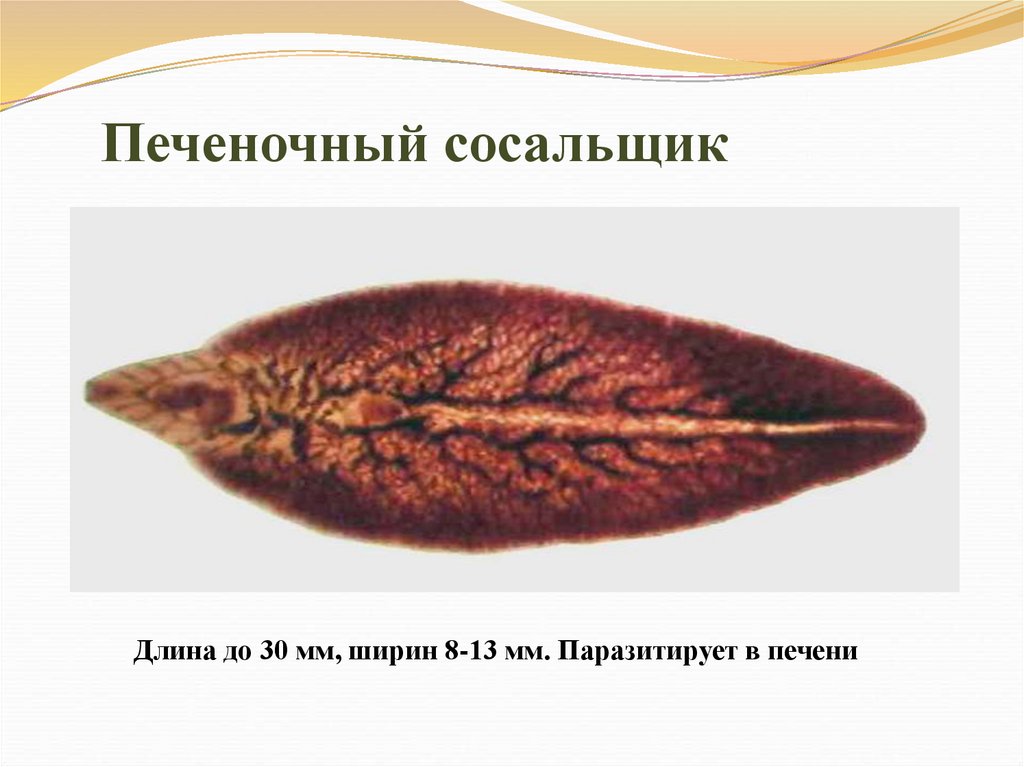 Печеночный сосальщик

Длина до 30 мм, ширин 8-13 мм. Паразитирует в печени